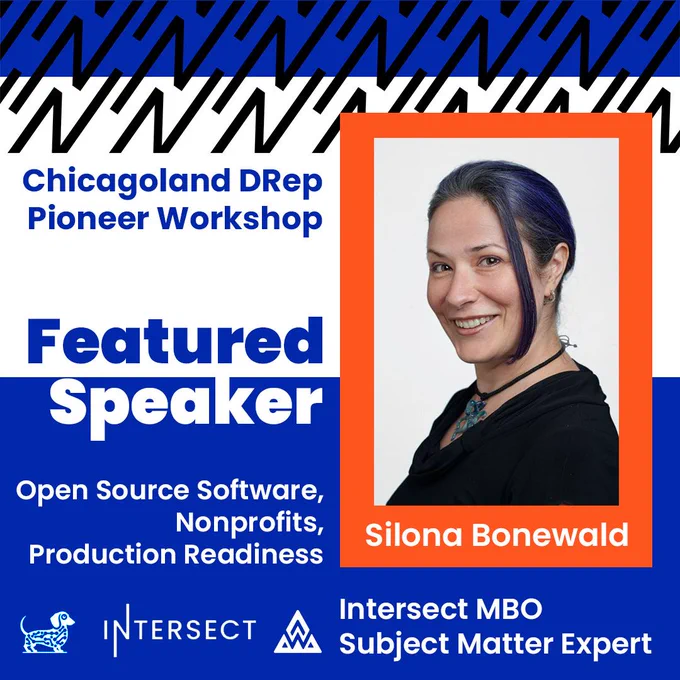 Chicagoland DRep Pioneer Workshop

Featured Speaker

Open Source Software, Nonprofits, Production Readiness

Silona Bonewald

INTERSECT

Intersect MBO Subject Matter Expert